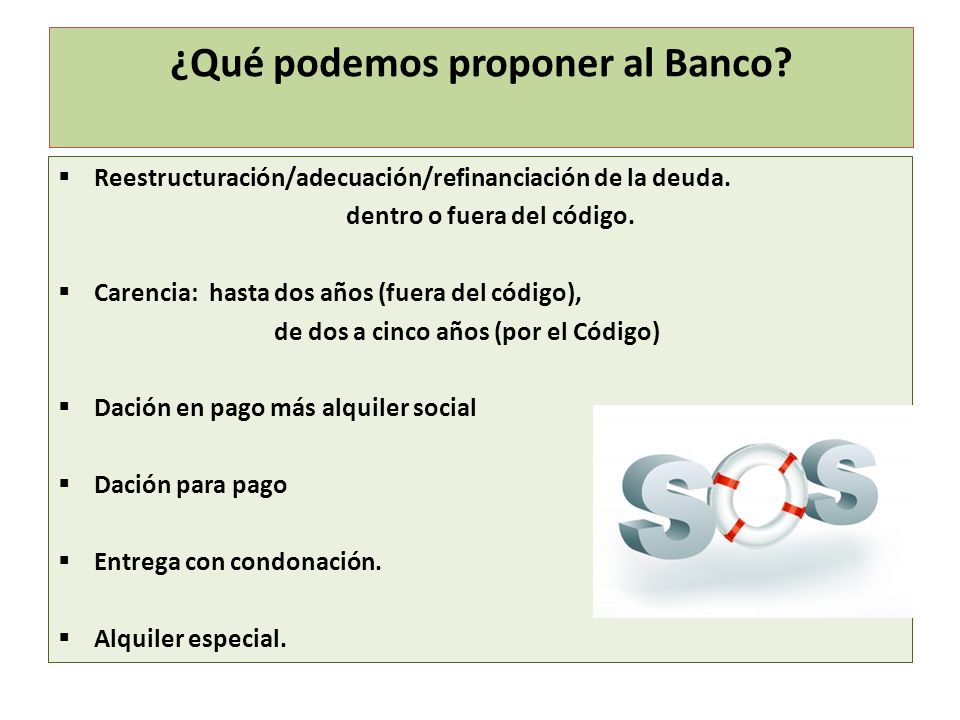 ¿Qué podemos proponer al Banco?

▪ Reestructuración/adecuación/refinanciación de la deuda.
dentro o fuera del código.

▪ Carencia: hasta dos años (fuera del código),
de dos a cinco años (por el Código)

▪ Dación en pago más alquiler social

▪ Dación para pago

▪ Entrega con condonación.

▪ Alquiler especial.

SOS